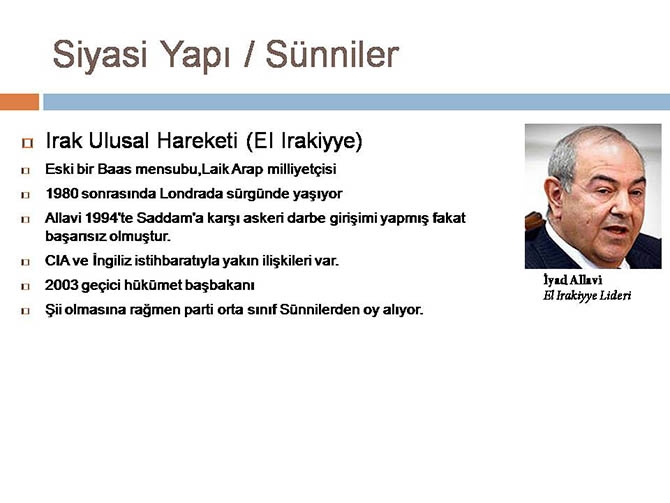 Siyasi Yapı / Sünniler

Irak Ulusal Hareketi (El Irakiyye)

Eski bir Baas mensubu,Laik Arap milliyetçisi

1980 sonrasında Londrada sürgünde yaşıyor

Allavi 1994'te Saddam'a karşı askeri darbe girişimi yapmış fakat başarısız olmuştur.

CIA ve İngiliz istihbaratıyla yakın ilişkileri var.

2003 geçici hükümet başbakanı

Şii olmasına rağmen parti orta sınıf Sünnilerden oy alıyor.

İyad Allavi
El Irakiyye Lideri